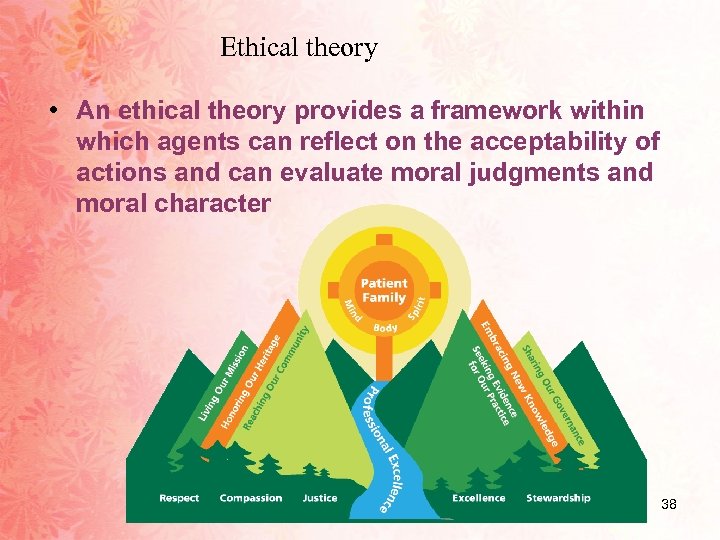 Ethical theory

• An ethical theory provides a framework within which agents can reflect on the acceptability of actions and can evaluate moral judgments and moral character

Patient
Family
Mind
Body
Spirit

Living Our Mission
Honoring Our Heritage
Reaching Our Community
Professional Excellence
Embracing New Knowledge
Seeking Evidence for Our Practice
Sharing Our Governance

Respect
Compassion
Justice
Excellence
Stewardship

38